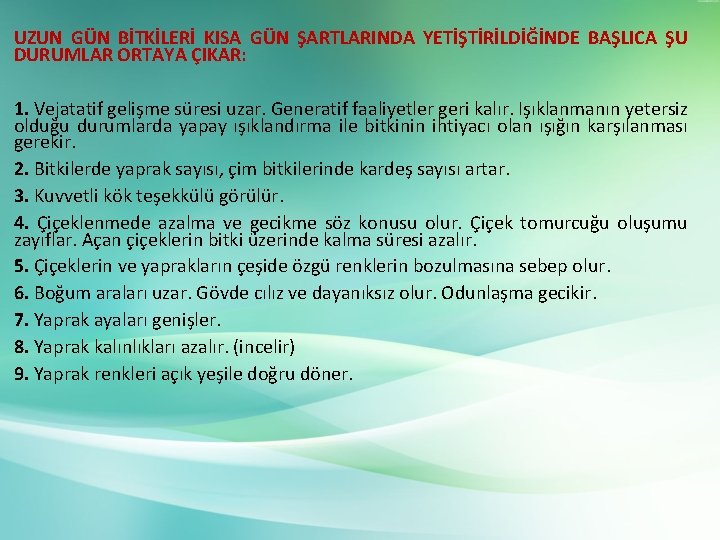 UZUN GÜN BİTKİLERİ KISA GÜN ŞARTLARINDA YETİŞTİRİLDİĞİNDE BAŞLICA ŞU DURUMLAR ORTAYA ÇIKAR:

1. Vejatatif gelişme süresi uzar. Generatif faaliyetler geri kalır. Işıklanmanın yetersiz olduğu durumlarda yapay ışıklandırma ile bitkinin ihtiyacı olan ışığın karşılanması gerekir.

2. Bitkilerde yaprak sayısı, çim bitkilerinde kardeş sayısı artar.

3. Kuvvetli kök teşekkülü görülür.

4. Çiçeklenmede azalma ve gecikme söz konusu olur. Çiçek tomurcuğu oluşumu zayıflar. Açan çiçeklerin bitki üzerinde kalma süresi azalır.

5. Çiçeklerin ve yaprakların çeşide özgü renklerin bozulmasına sebep olur.

6. Boğum araları uzar. Gövde cılız ve dayanıksız olur. Odunlaşma gecikir.

7. Yaprak ayaları genişler.

8. Yaprak kalınlıkları azalır. (incelir)

9. Yaprak renkleri açık yeşile doğru döner.